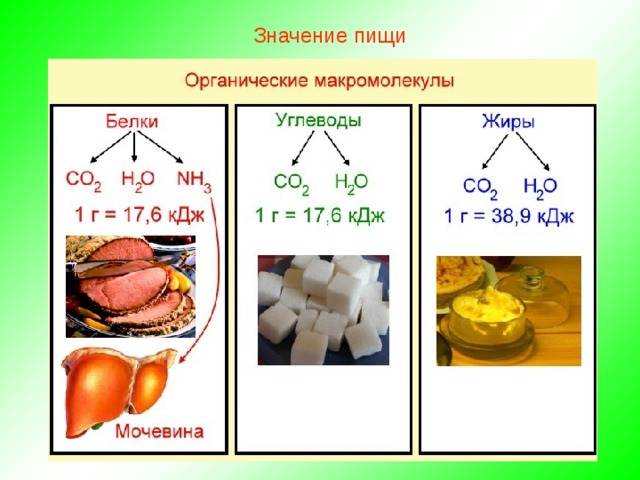 Значение пищи

Органические макромолекулы

Белки

$CO_2$ $H_2O$ $NH_3$

1 г = 17,6 кДж

Мочевина

Углеводы

$CO_2$ $H_2O$

1 г = 17,6 кДж

Жиры

$CO_2$ $H_2O$

1 г = 38,9 кДж